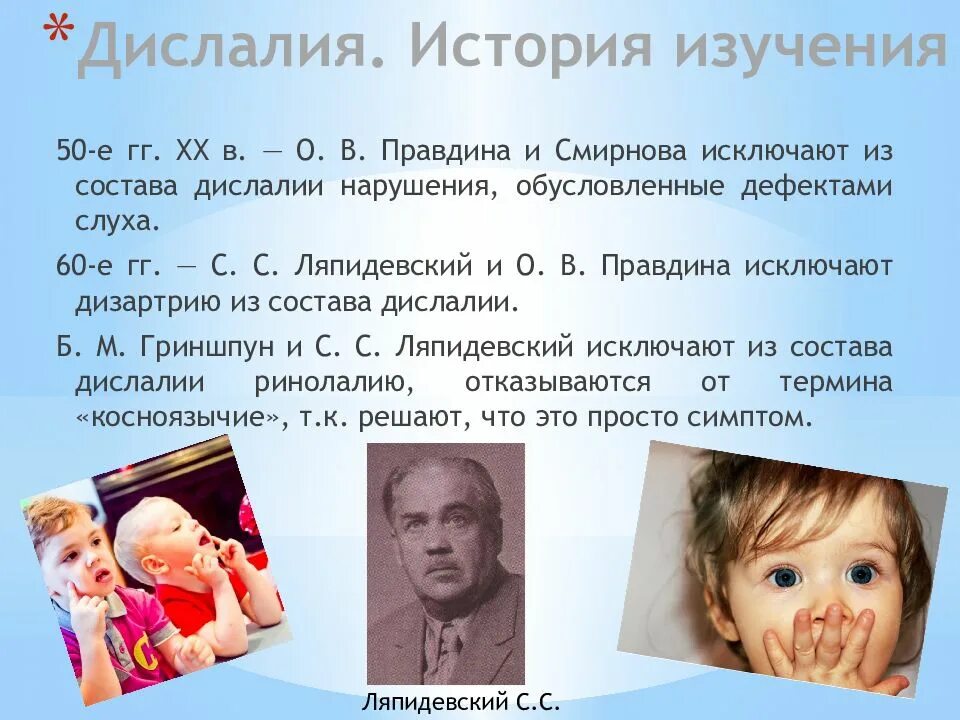 *Дислалия. История изучения

50-е гг. XX в. — О. В. Правдина и Смирнова исключают из состава дислалии нарушения, обусловленные дефектами слуха.

60-е гг. — С. С. Ляпидевский и О. В. Правдина исключают дизартрию из состава дислалии.

Б. М. Гриншпун и С. С. Ляпидевский исключают из состава дислалии ринолалию, отказываются от термина «косноязычие», т.к. решают, что это просто симптом.

Ляпидевский С.С.